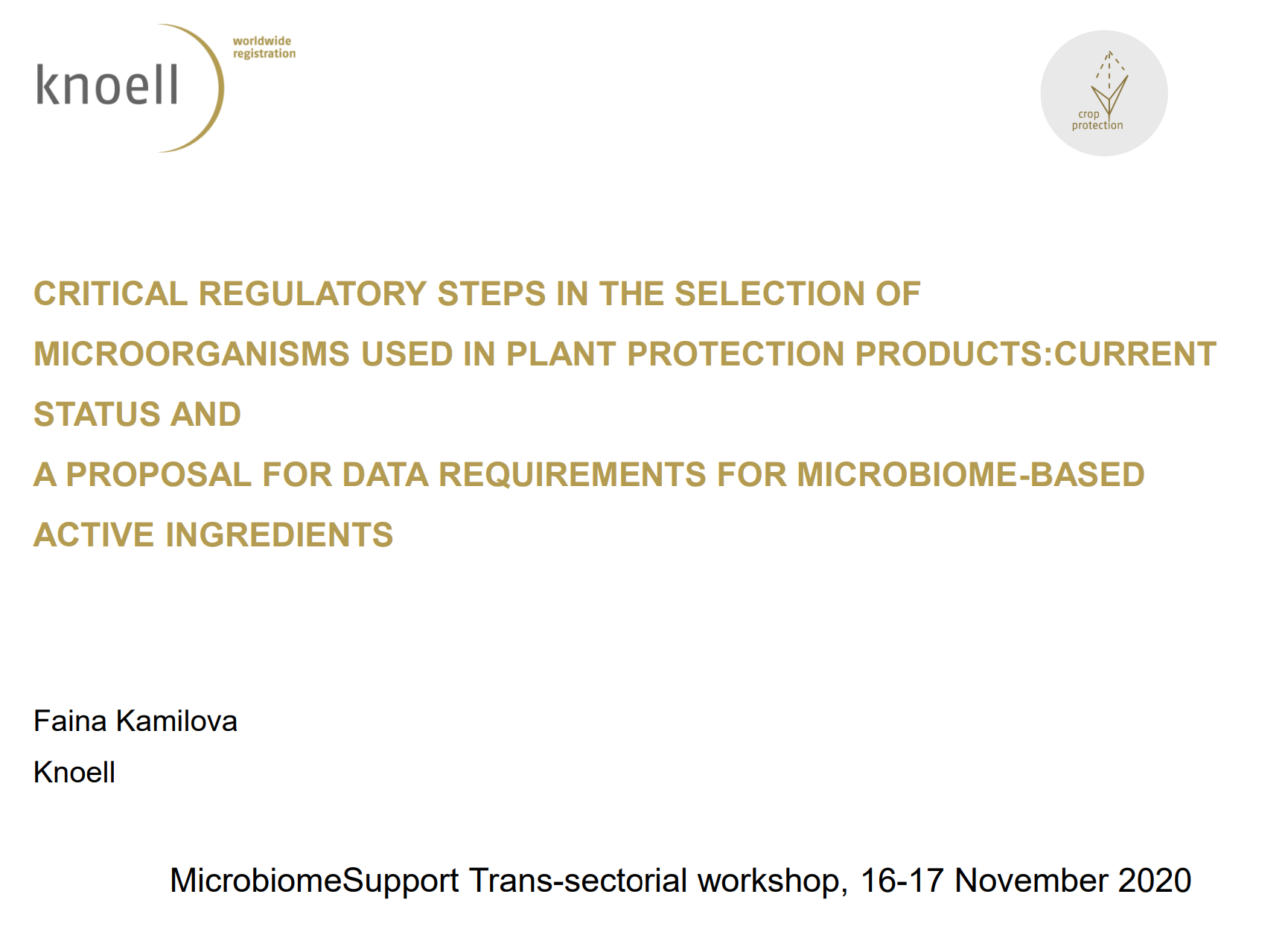 knoell
worldwide registration

crop protection

CRITICAL REGULATORY STEPS IN THE SELECTION OF MICROORGANISMS USED IN PLANT PROTECTION PRODUCTS:CURRENT STATUS AND

A PROPOSAL FOR DATA REQUIREMENTS FOR MICROBIOME-BASED ACTIVE INGREDIENTS

Faina Kamilova

Knoell

MicrobiomeSupport Trans-sectorial workshop, 16-17 November 2020